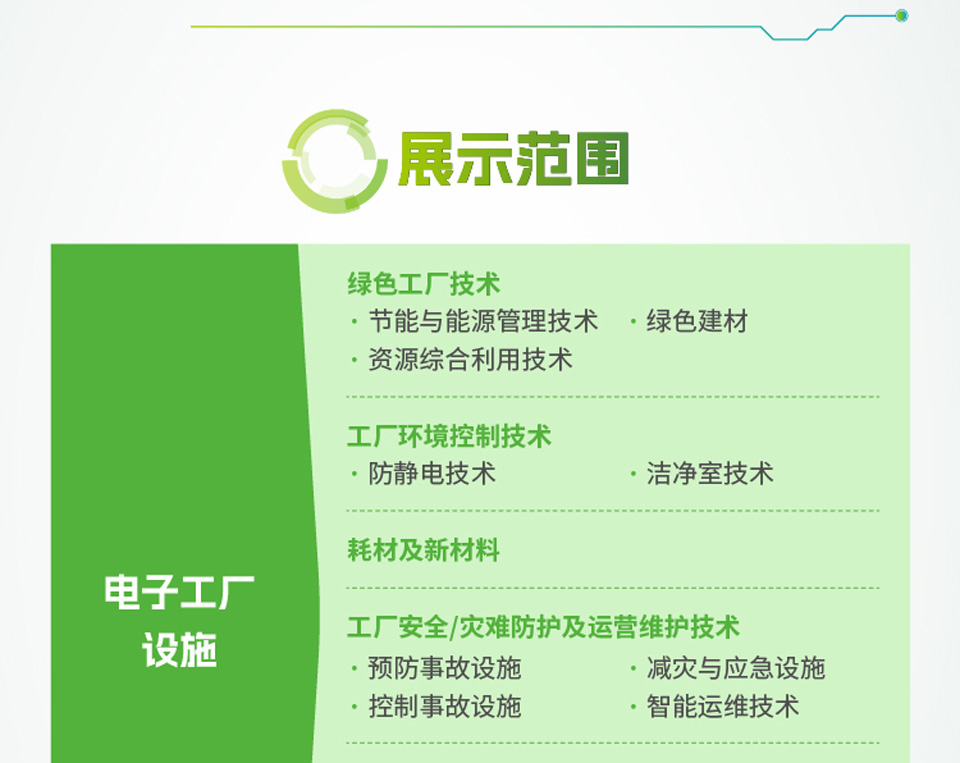 展示范围

电子工厂设施

绿色工厂技术
· 节能与能源管理技术
· 绿色建材
· 资源综合利用技术

工厂环境控制技术
· 防静电技术
· 洁净室技术

耗材及新材料

工厂安全/灾难防护及运营维护技术
· 预防事故设施
· 减灾与应急设施
· 控制事故设施
· 智能运维技术